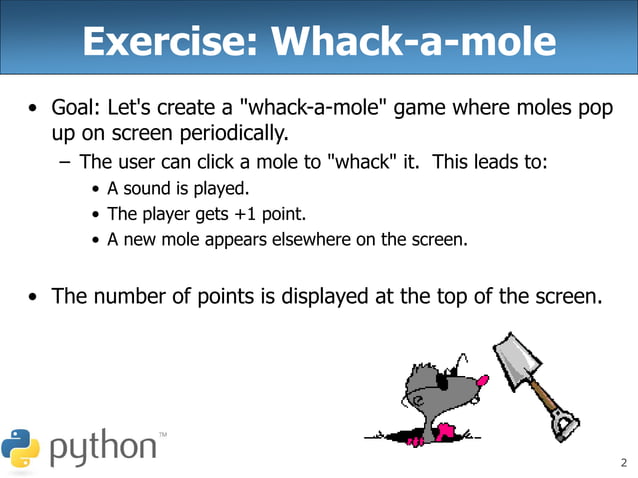 Exercise: Whack-a-mole

• Goal: Let's create a "whack-a-mole" game where moles pop up on screen periodically.
– The user can click a mole to "whack" it. This leads to:
• A sound is played.
• The player gets +1 point.
• A new mole appears elsewhere on the screen.

• The number of points is displayed at the top of the screen.

python™

2